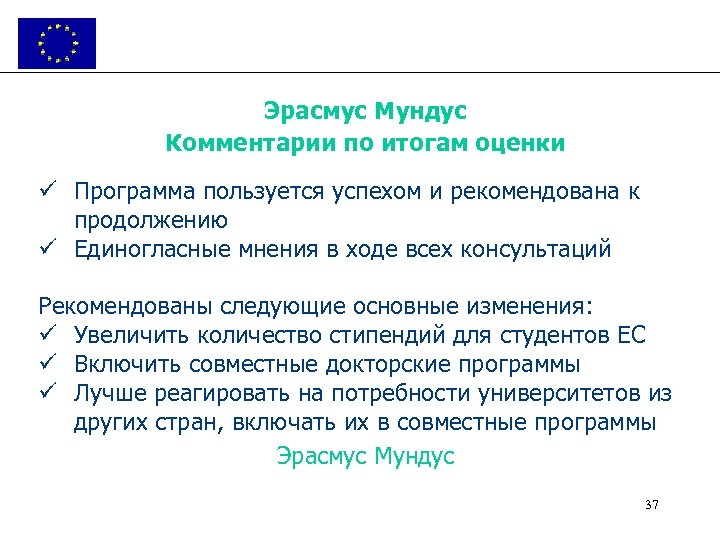 Эрасмус Мундус
Комментарии по итогам оценки

✓ Программа пользуется успехом и рекомендована к продолжению
✓ Единогласные мнения в ходе всех консультаций

Рекомендованы следующие основные изменения:
✓ Увеличить количество стипендий для студентов ЕС
✓ Включить совместные докторские программы
✓ Лучше реагировать на потребности университетов из других стран, включать их в совместные программы Эрасмус Мундус

37